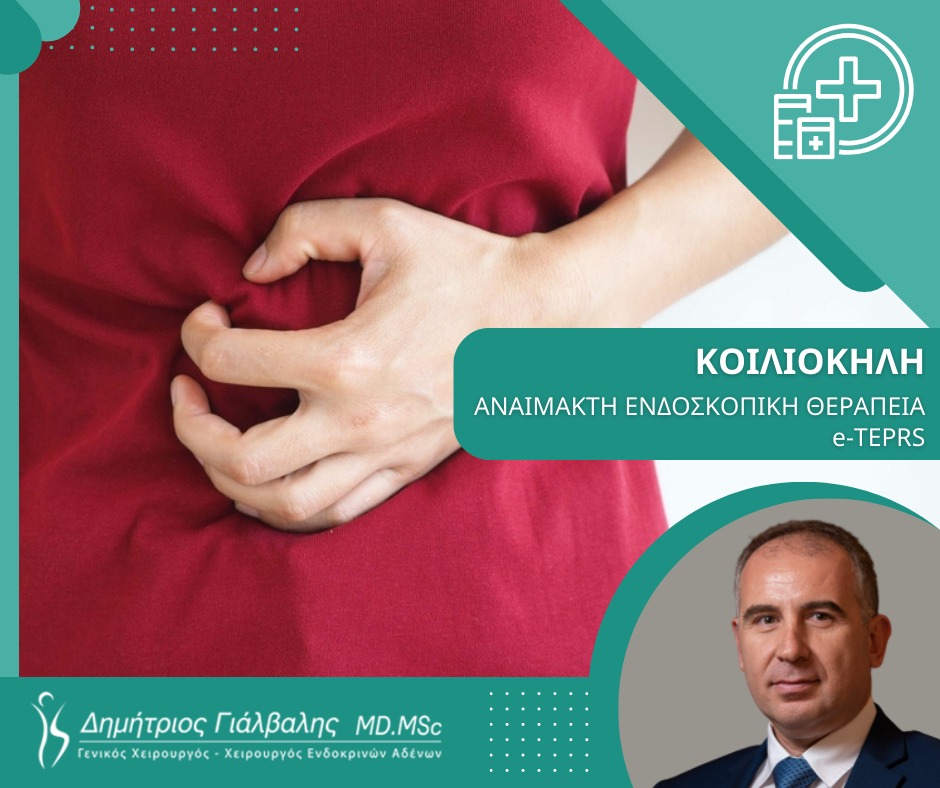 ΚΟΙΛΙΟΚΗΛΗ
ΑΝΑΙΜΑΚΤΗ ΕΝΔΟΣΚΟΠΙΚΗ ΘΕΡΑΠΕΙΑ
e-TEPRS

Δημήτριος Γιάλβαλης MD.MSc
Γενικός Χειρουργός - Χειρουργός Ενδοκρινών Αδένων